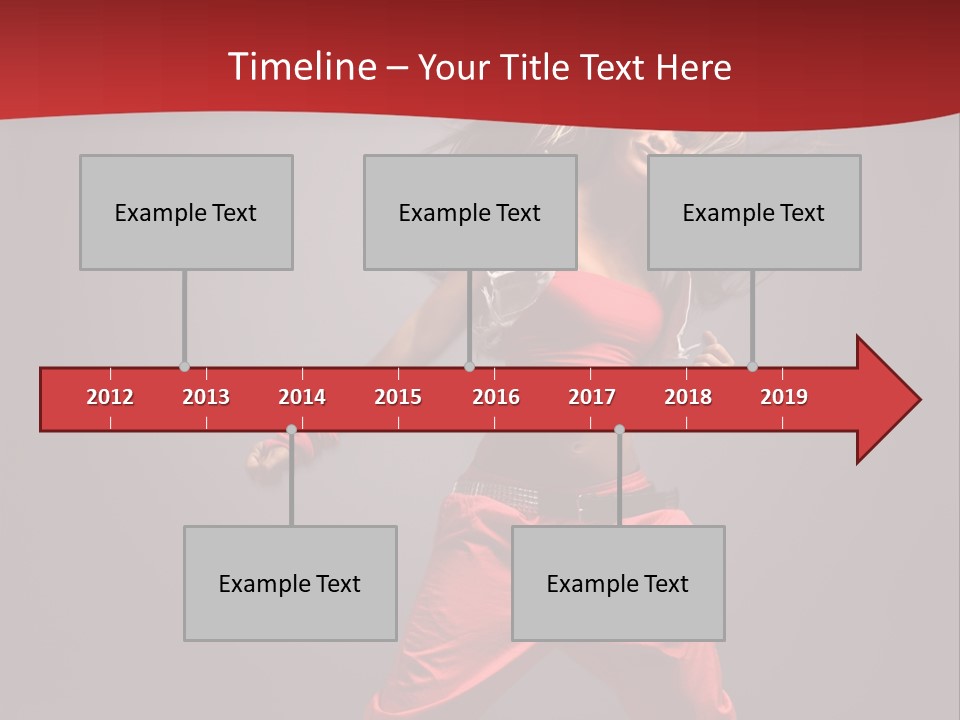 Timeline – Your Title Text Here

Example Text

Example Text

Example Text

2012 2013 2014 2015 2016 2017 2018 2019

Example Text

Example Text